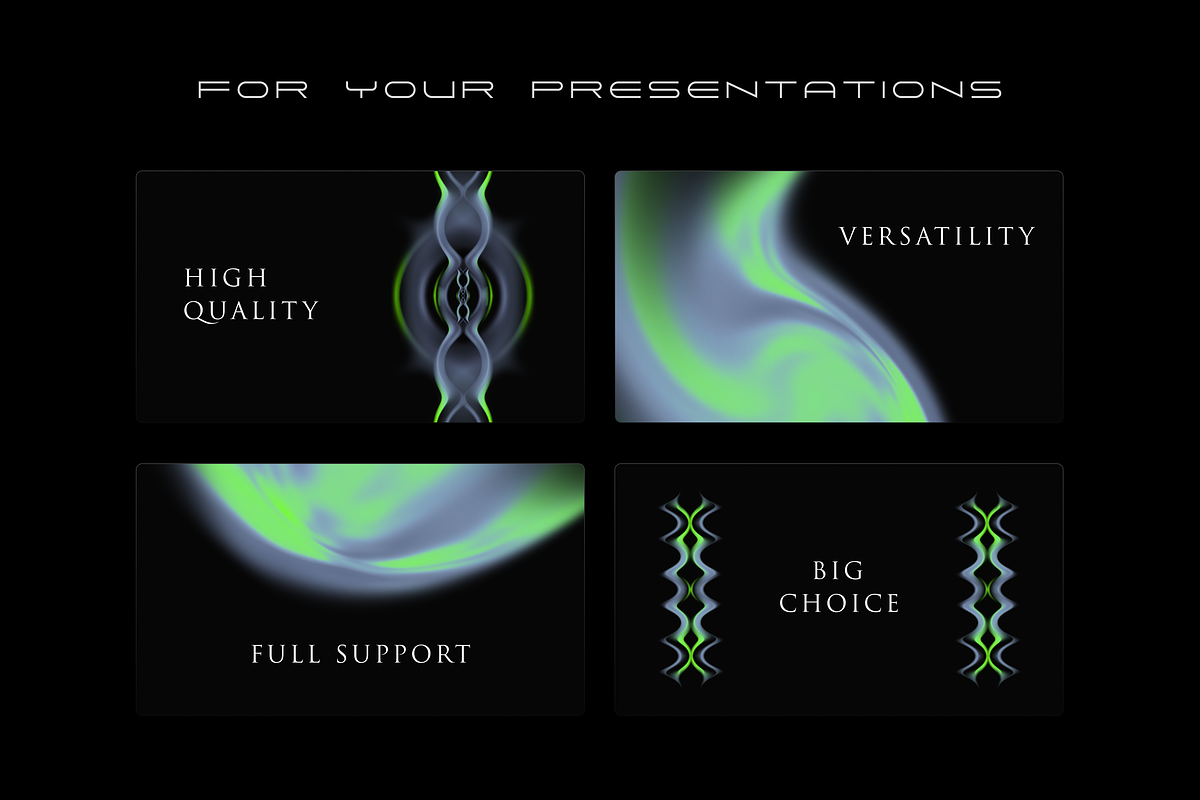 FOR YOUR PRESENTATIONS

HIGH QUALITY

VERSATILITY

FULL SUPPORT

BIG CHOICE